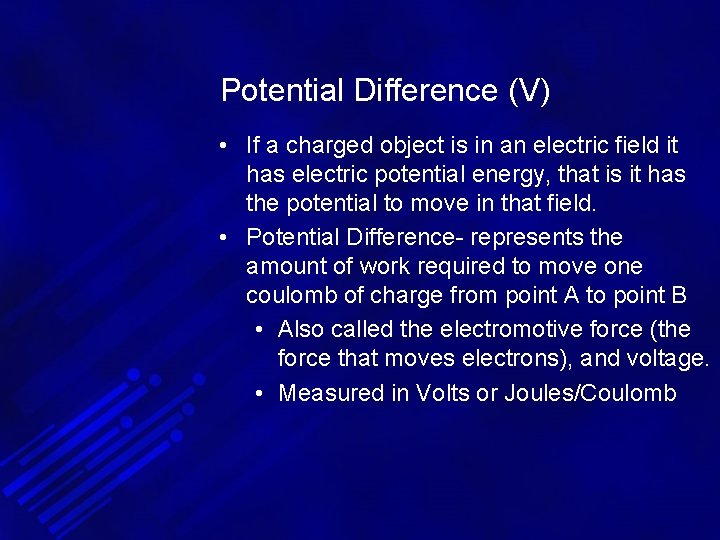 Potential Difference (V)

• If a charged object is in an electric field it has electric potential energy, that is it has the potential to move in that field.
• Potential Difference- represents the amount of work required to move one coulomb of charge from point A to point B
  • Also called the electromotive force (the force that moves electrons), and voltage.
  • Measured in Volts or Joules/Coulomb